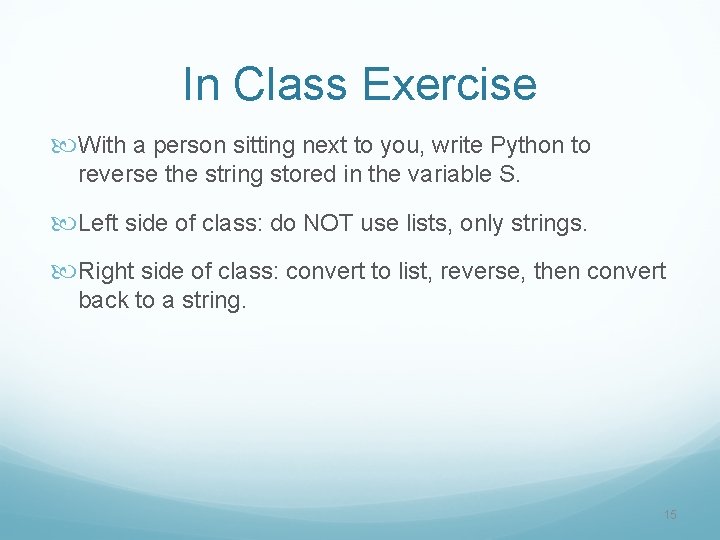 In Class Exercise

With a person sitting next to you, write Python to reverse the string stored in the variable S.

Left side of class: do NOT use lists, only strings.

Right side of class: convert to list, reverse, then convert back to a string.

15